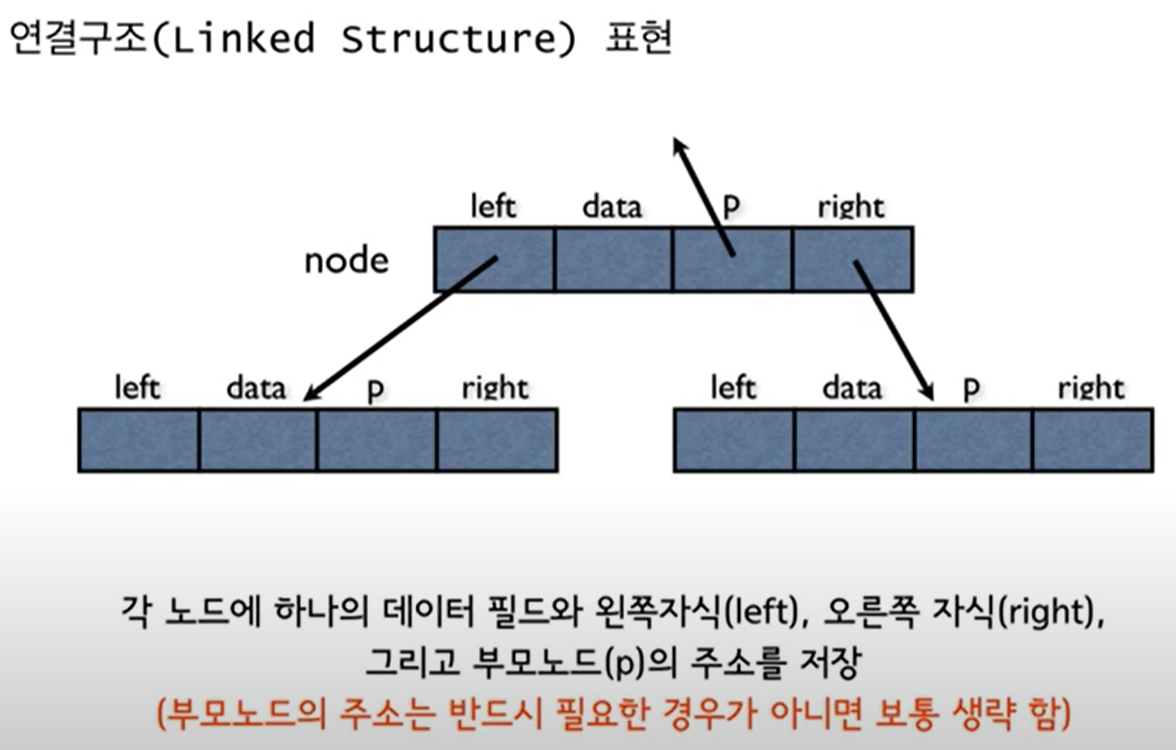 연결구조(Linked Structure) 표현

left data p right

node

left data p right

left data p right

각 노드에 하나의 데이터 필드와 왼쪽자식(left), 오른쪽 자식(right), 그리고 부모노드(p)의 주소를 저장
(부모노드의 주소는 반드시 필요한 경우가 아니면 보통 생략 함)